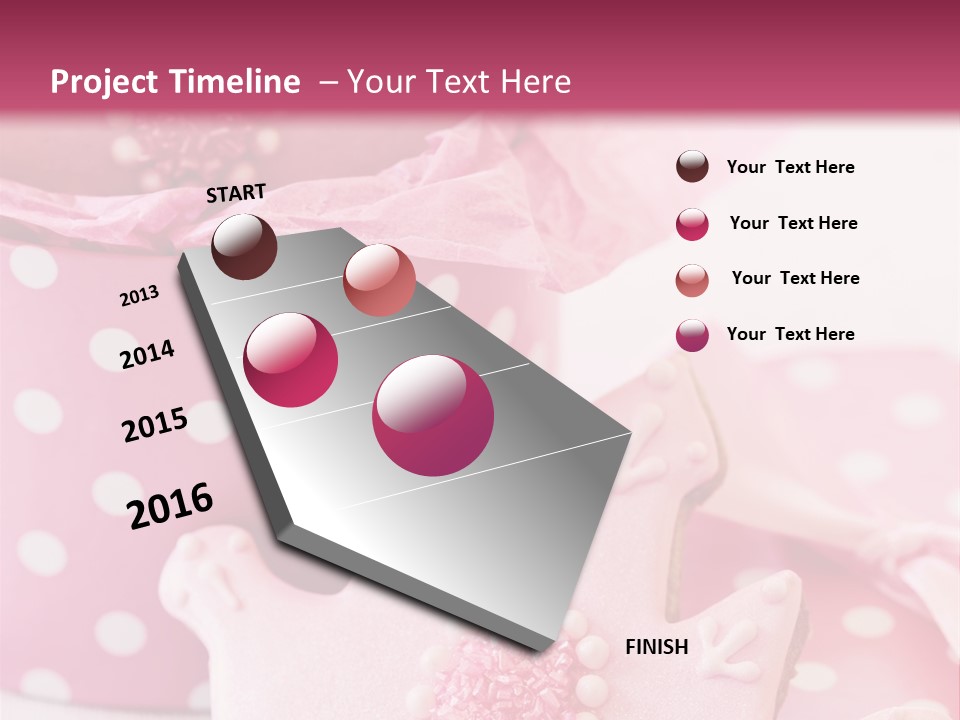 Project Timeline – Your Text Here

START

2013

2014

2015

2016

FINISH

Your Text Here

Your Text Here

Your Text Here

Your Text Here